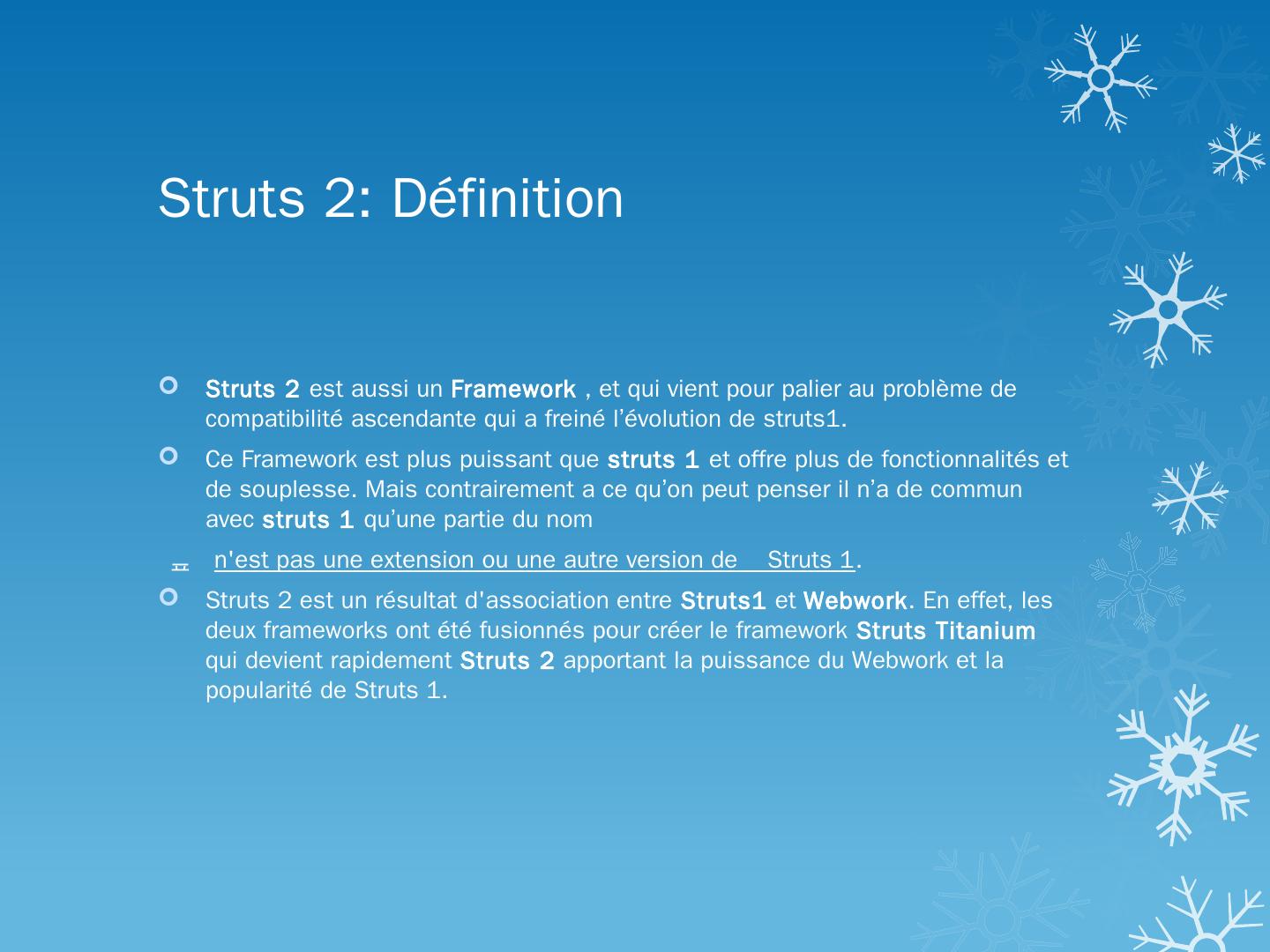 Struts 2: Définition

Struts 2 est aussi un Framework , et qui vient pour palier au problème de compatibilité ascendante qui a freiné l'évolution de struts1.

Ce Framework est plus puissant que struts 1 et offre plus de fonctionnalités et de souplesse. Mais contrairement a ce qu'on peut penser il n'a de commun avec struts 1 qu'une partie du nom

n'est pas une extension ou une autre version de Struts 1.

Struts 2 est un résultat d'association entre Struts1 et Webwork. En effet, les deux frameworks ont été fusionnés pour créer le framework Struts Titanium qui devient rapidement Struts 2 apportant la puissance du Webwork et la popularité de Struts 1.